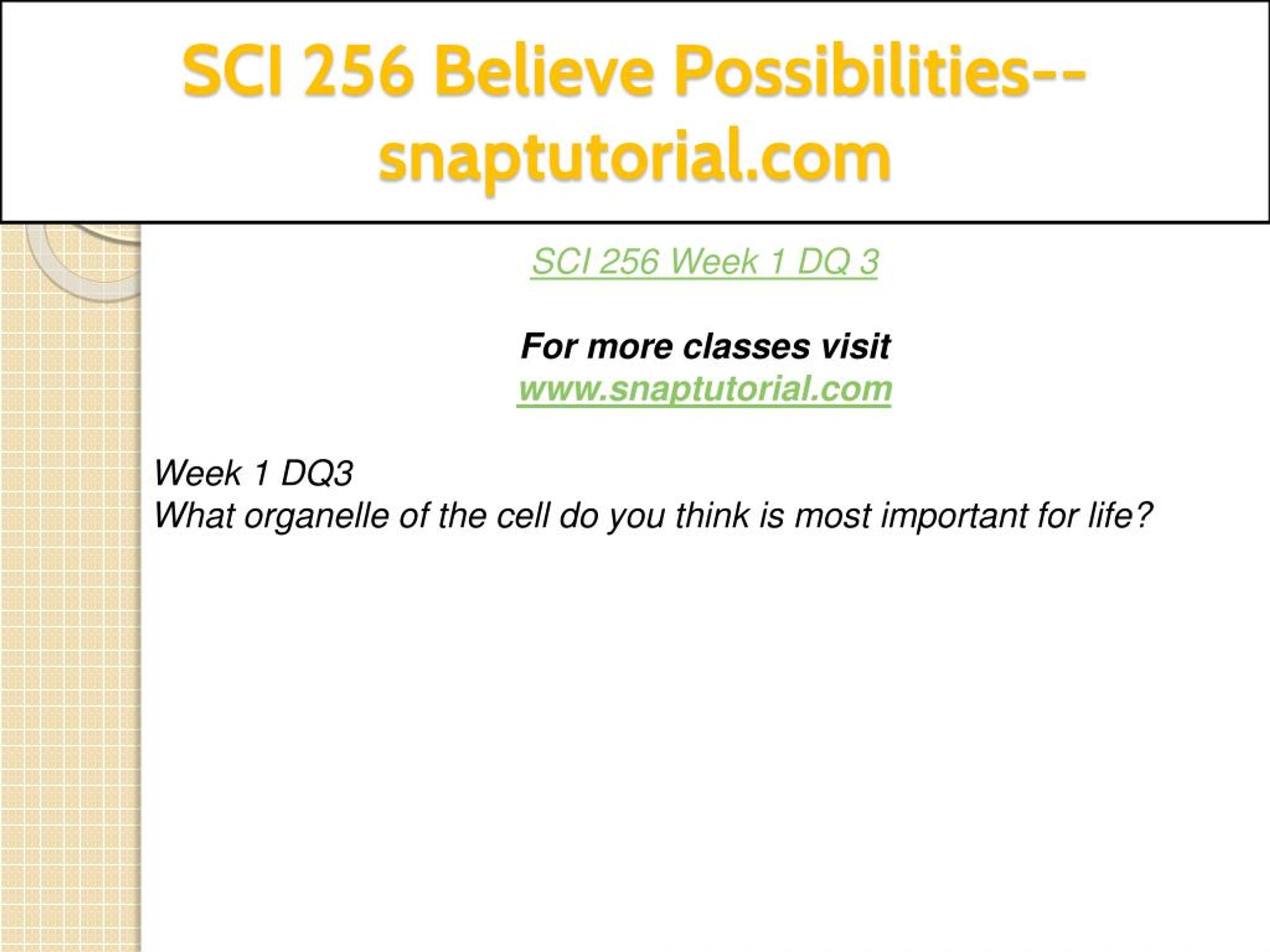 SCI 256 Believe Possibilities--snaptutorial.com

SCI 256 Week 1 DQ 3

For more classes visit
www.snaptutorial.com

Week 1 DQ3
What organelle of the cell do you think is most important for life?